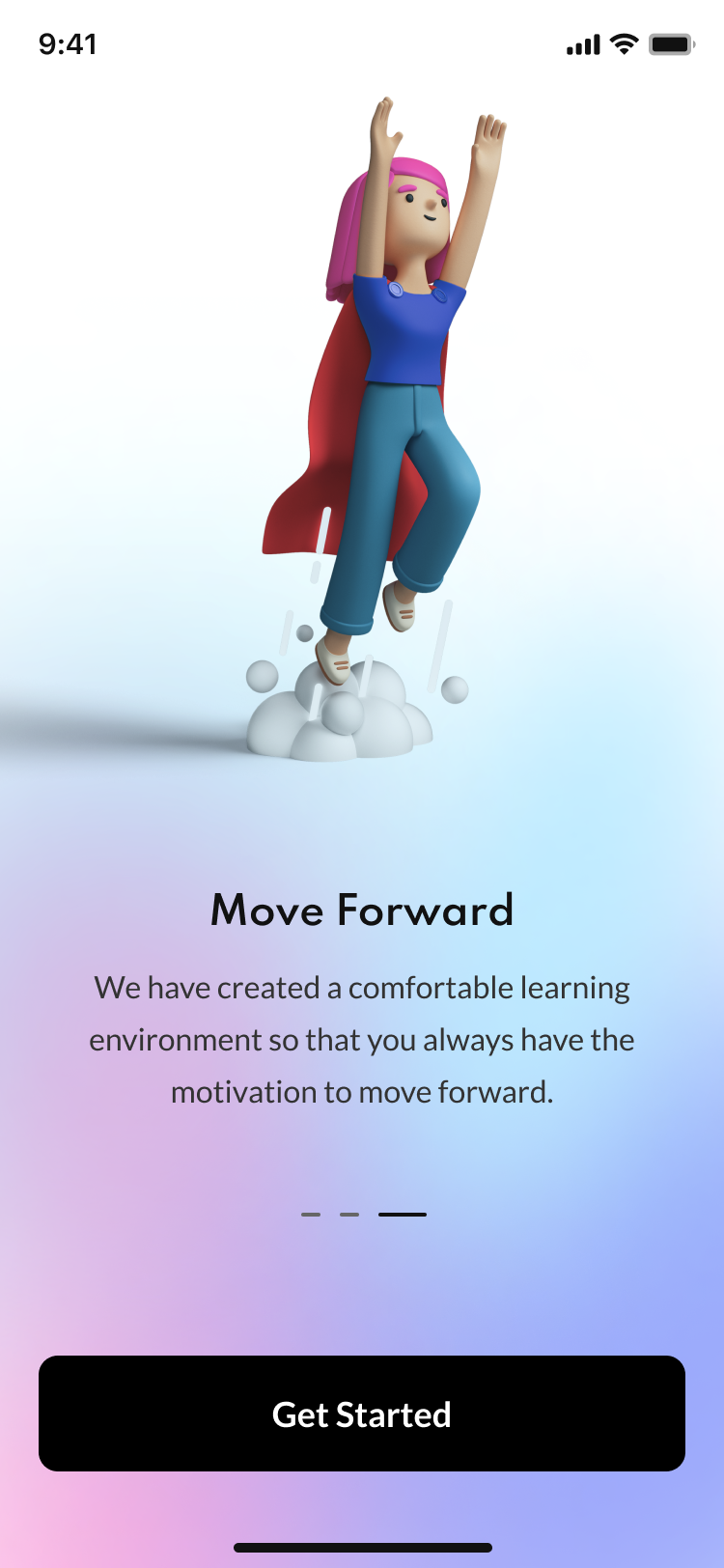 9:41

Move Forward

We have created a comfortable learning environment so that you always have the motivation to move forward.

Get Started